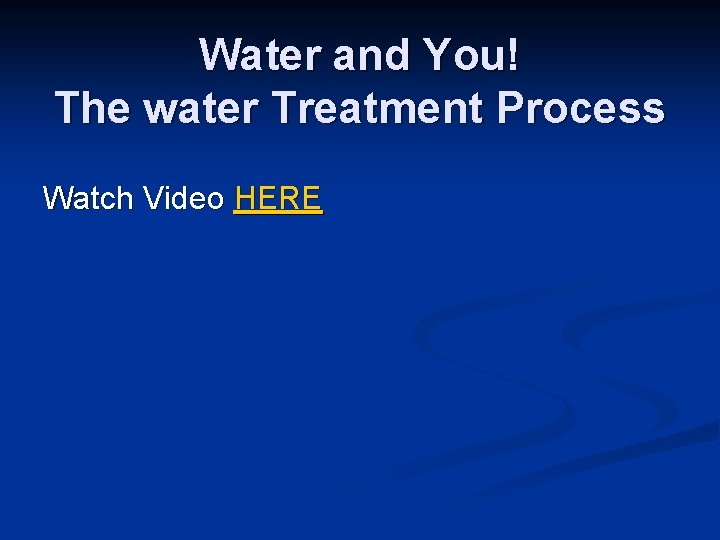 Water and You!
The water Treatment Process

Watch Video HERE